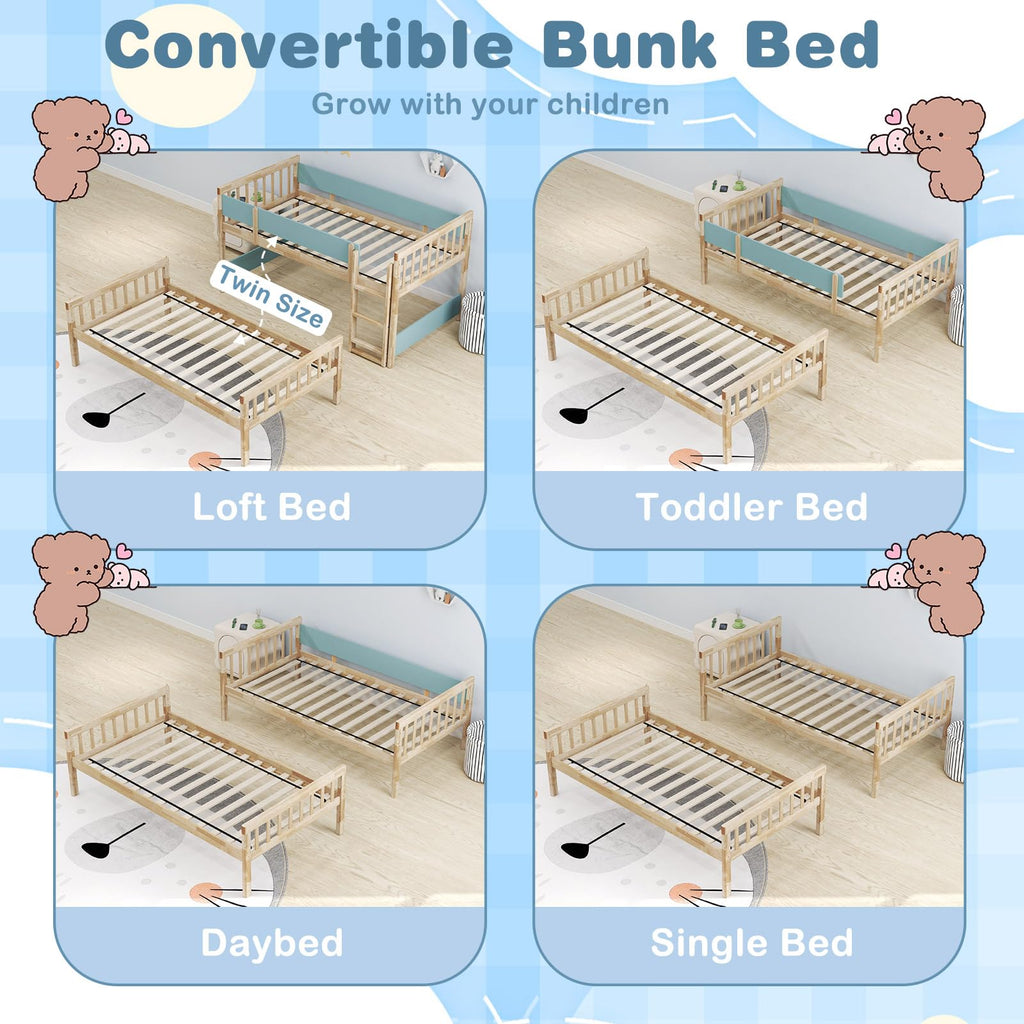 Convertible Bunk Bed

Grow with your children

Twin Size

Loft Bed

Toddler Bed

Daybed

Single Bed